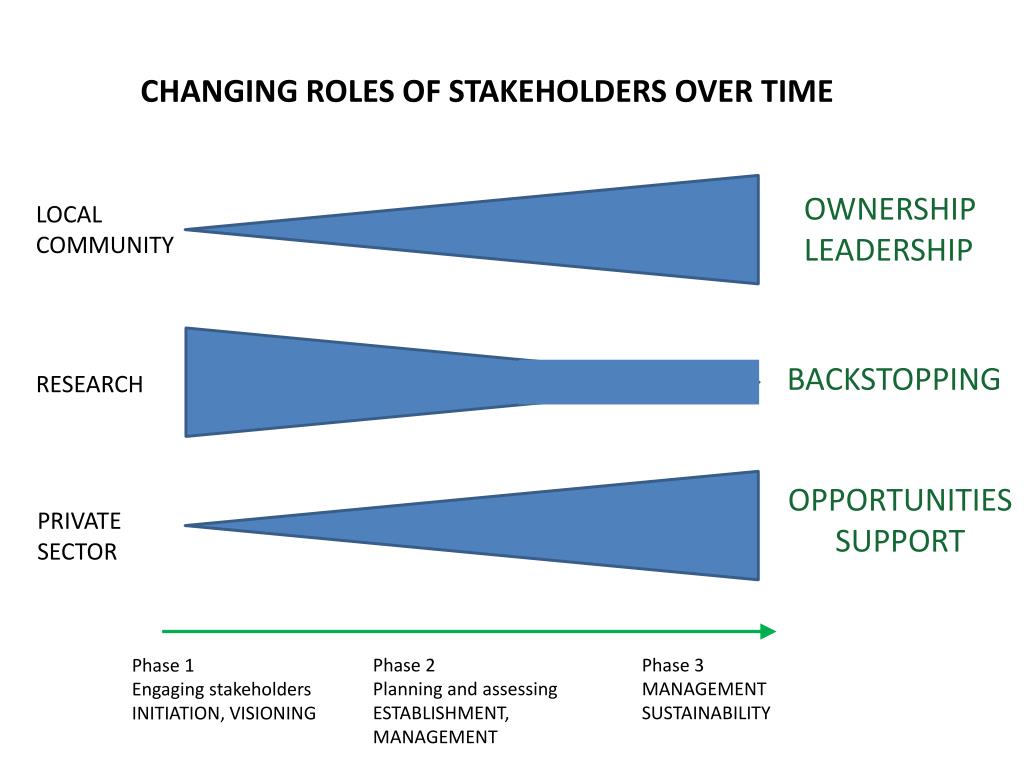 CHANGING ROLES OF STAKEHOLDERS OVER TIME

LOCAL COMMUNITY

OWNERSHIP
LEADERSHIP

RESEARCH

BACKSTOPPING

PRIVATE SECTOR

OPPORTUNITIES
SUPPORT

Phase 1
Engaging stakeholders
INITIATION, VISIONING

Phase 2
Planning and assessing
ESTABLISHMENT, MANAGEMENT

Phase 3
MANAGEMENT
SUSTAINABILITY